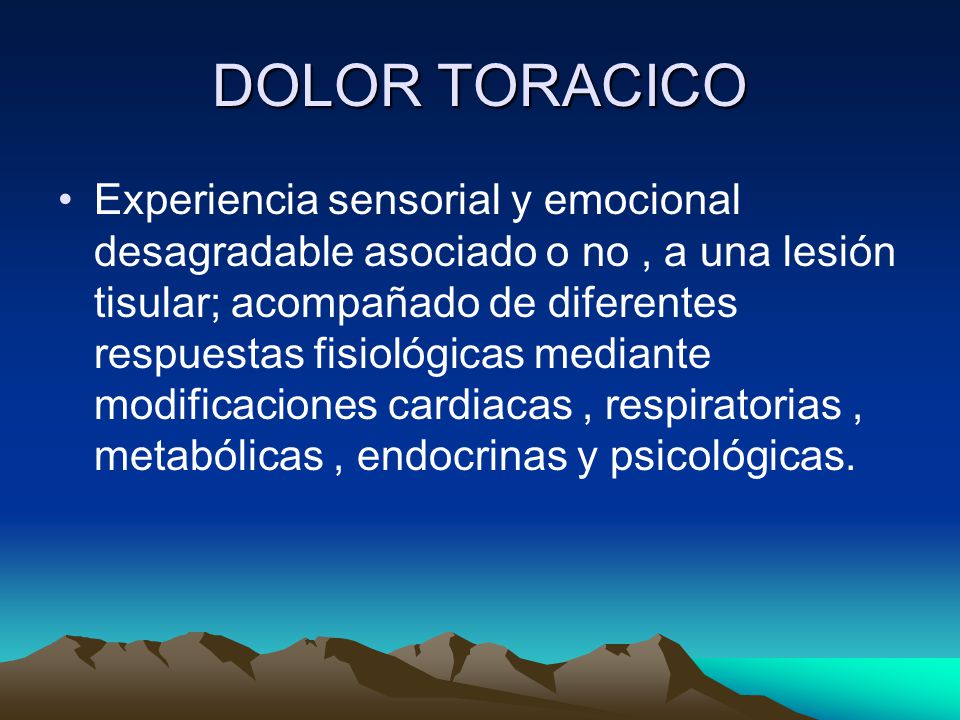 DOLOR TORACICO

• Experiencia sensorial y emocional desagradable asociado o no , a una lesión tisular; acompañado de diferentes respuestas fisiológicas mediante modificaciones cardiacas , respiratorias , metabólicas , endocrinas y psicológicas.